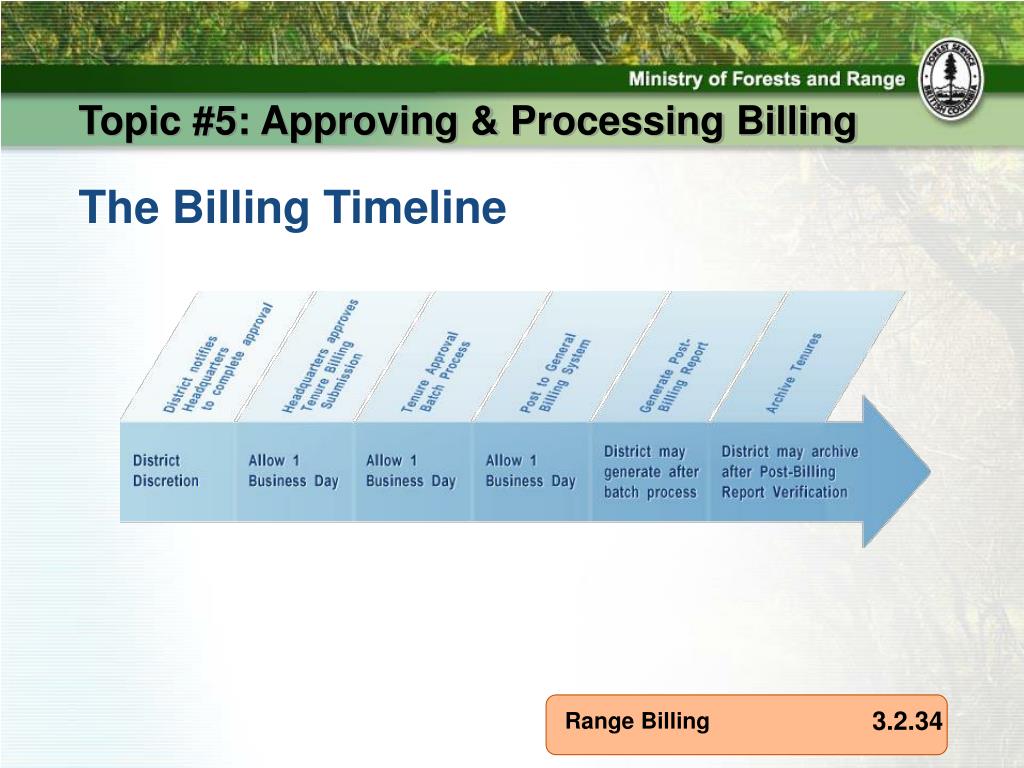 Ministry of Forests and Range

FOREST SERVICE BRITISH COLUMBIA

Topic #5: Approving & Processing Billing

The Billing Timeline

District notifies Headquarters to complete approval

Headquarters approves Tenure Billing Submission

Tenure Approval Batch Process

Post to General Billing System

Generate Post-Billing Report

Archive Tenures

District Discretion

Allow 1 Business Day

Allow 1 Business Day

Allow 1 Business Day

District may generate after batch process

District may archive after Post-Billing Report Verification

Range Billing

3.2.34